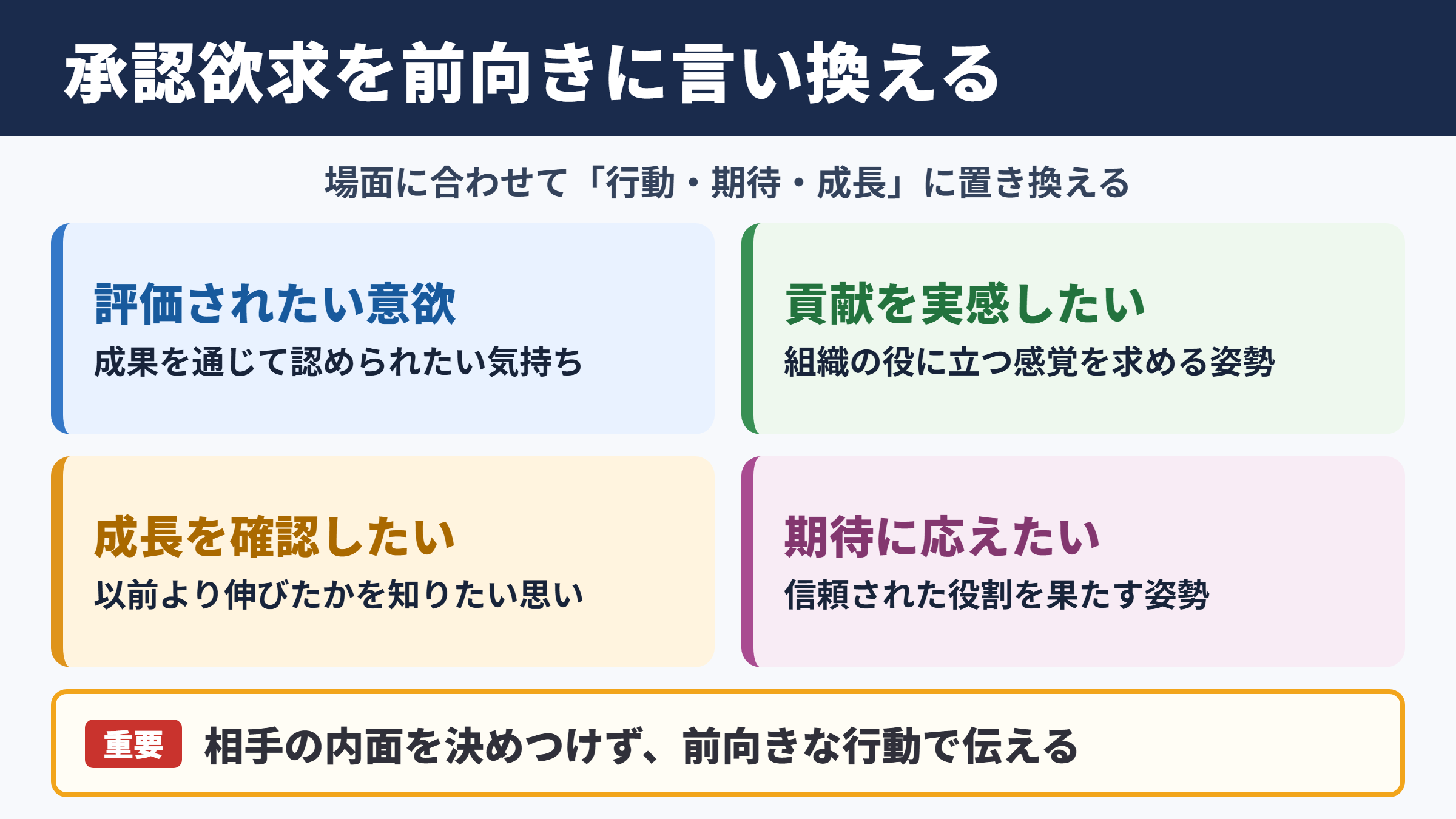 承認欲求を前向きに言い換える

場面に合わせて「行動・期待・成長」に置き換える

評価されたい意欲
成果を通じて認められたい気持ち

貢献を実感したい
組織の役に立つ感覚を求める姿勢

成長を確認したい
以前より伸びたかを知りたい思い

期待に応えたい
信頼された役割を果たす姿勢

重要 相手の内面を決めつけず、前向きな行動で伝える